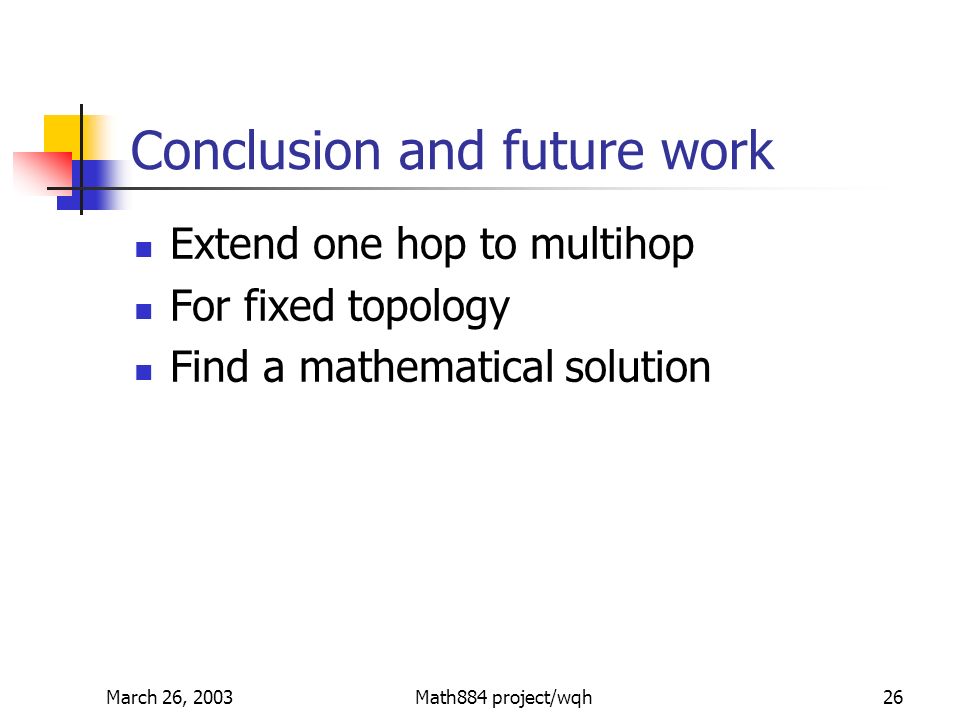 Conclusion and future work

- Extend one hop to multihop
- For fixed topology
- Find a mathematical solution

March 26, 2003

Math884 project/wqh

26